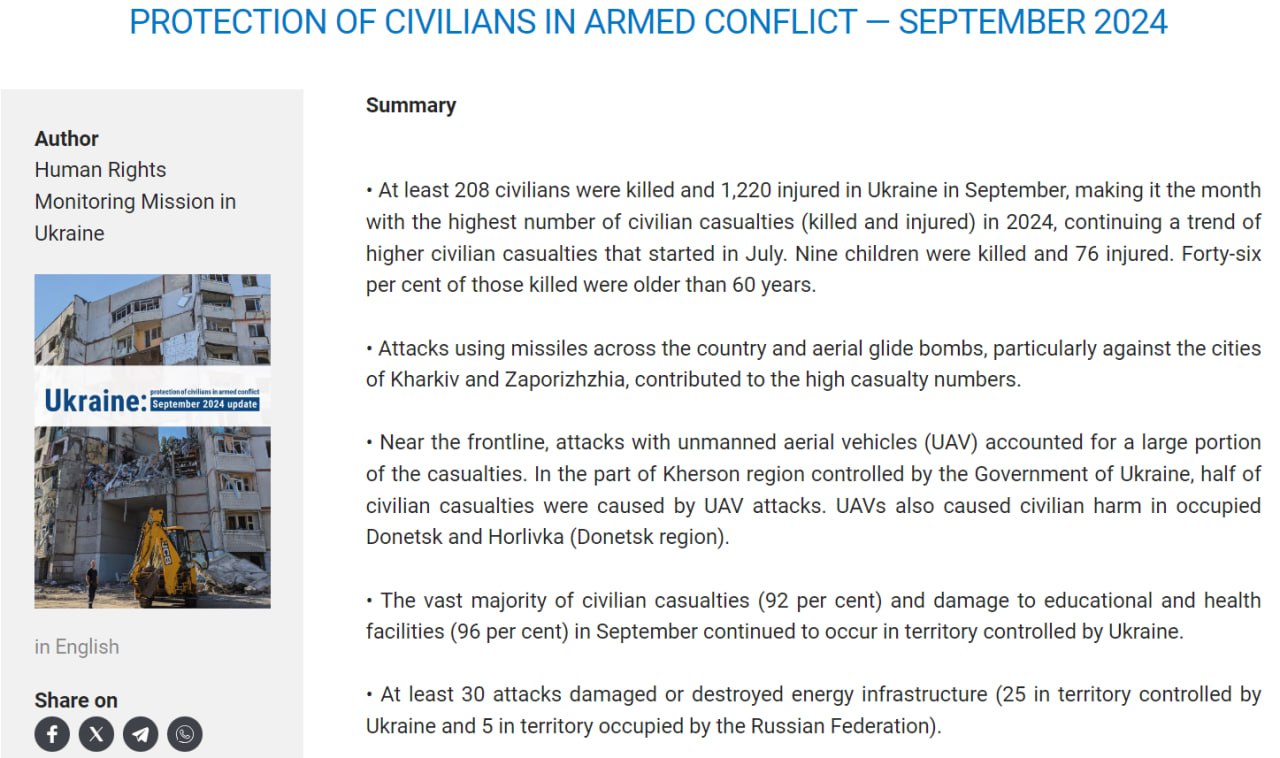 PROTECTION OF CIVILIANS IN ARMED CONFLICT — SEPTEMBER 2024

Author
Human Rights Monitoring Mission in Ukraine

Ukraine: protection of civilians in armed conflict
September 2024 update

in English

Share on

Summary

• At least 208 civilians were killed and 1,220 injured in Ukraine in September, making it the month with the highest number of civilian casualties (killed and injured) in 2024, continuing a trend of higher civilian casualties that started in July. Nine children were killed and 76 injured. Forty-six per cent of those killed were older than 60 years.

• Attacks using missiles across the country and aerial glide bombs, particularly against the cities of Kharkiv and Zaporizhzhia, contributed to the high casualty numbers.

• Near the frontline, attacks with unmanned aerial vehicles (UAV) accounted for a large portion of the casualties. In the part of Kherson region controlled by the Government of Ukraine, half of civilian casualties were caused by UAV attacks. UAVs also caused civilian harm in occupied Donetsk and Horlivka (Donetsk region).

• The vast majority of civilian casualties (92 per cent) and damage to educational and health facilities (96 per cent) in September continued to occur in territory controlled by Ukraine.

• At least 30 attacks damaged or destroyed energy infrastructure (25 in territory controlled by Ukraine and 5 in territory occupied by the Russian Federation).